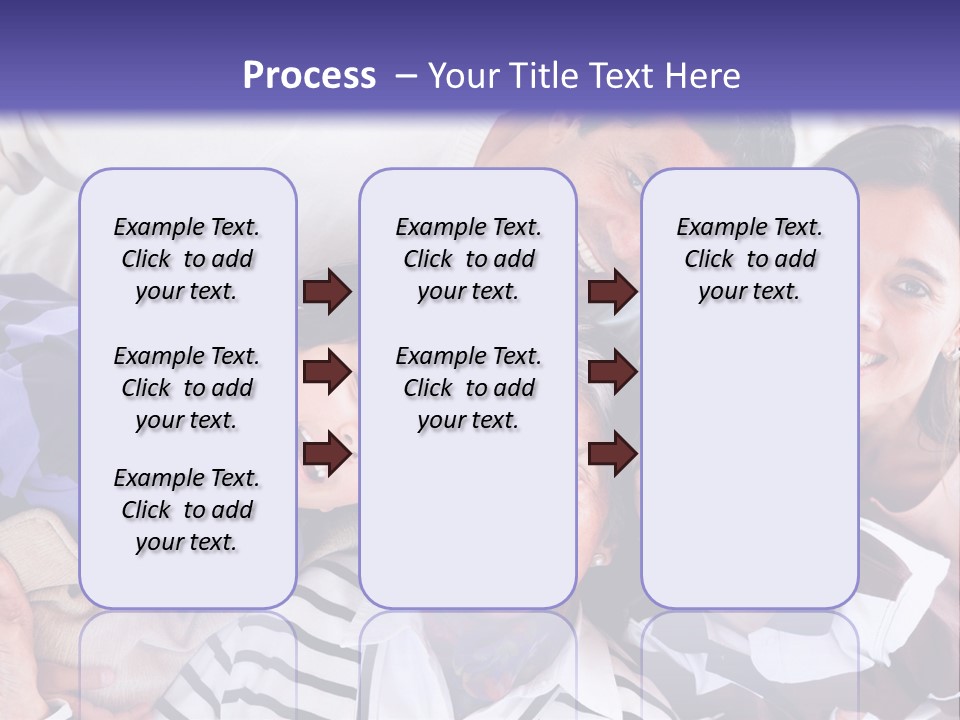 Process – Your Title Text Here

Example Text. Click to add your text.

Example Text. Click to add your text.

Example Text. Click to add your text.

Example Text. Click to add your text.

Example Text. Click to add your text.

Example Text. Click to add your text.